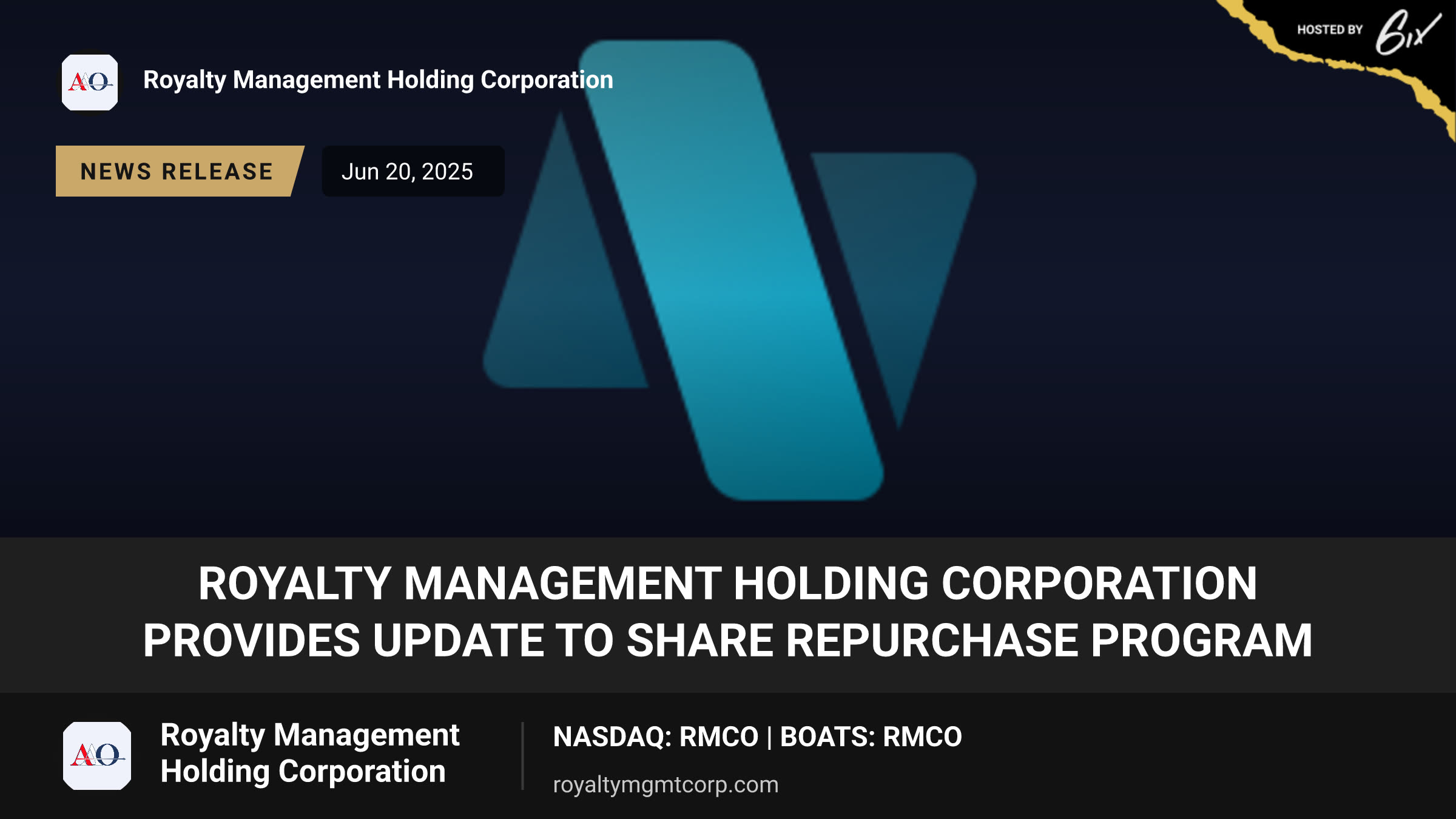 HOSTED BY 6ix

AO Royalty Management Holding Corporation

NEWS RELEASE

Jun 20, 2025

ROYALTY MANAGEMENT HOLDING CORPORATION PROVIDES UPDATE TO SHARE REPURCHASE PROGRAM

AO Royalty Management Holding Corporation

NASDAQ: RMCO | BOATS: RMCO

royaltymgmtcorp.com